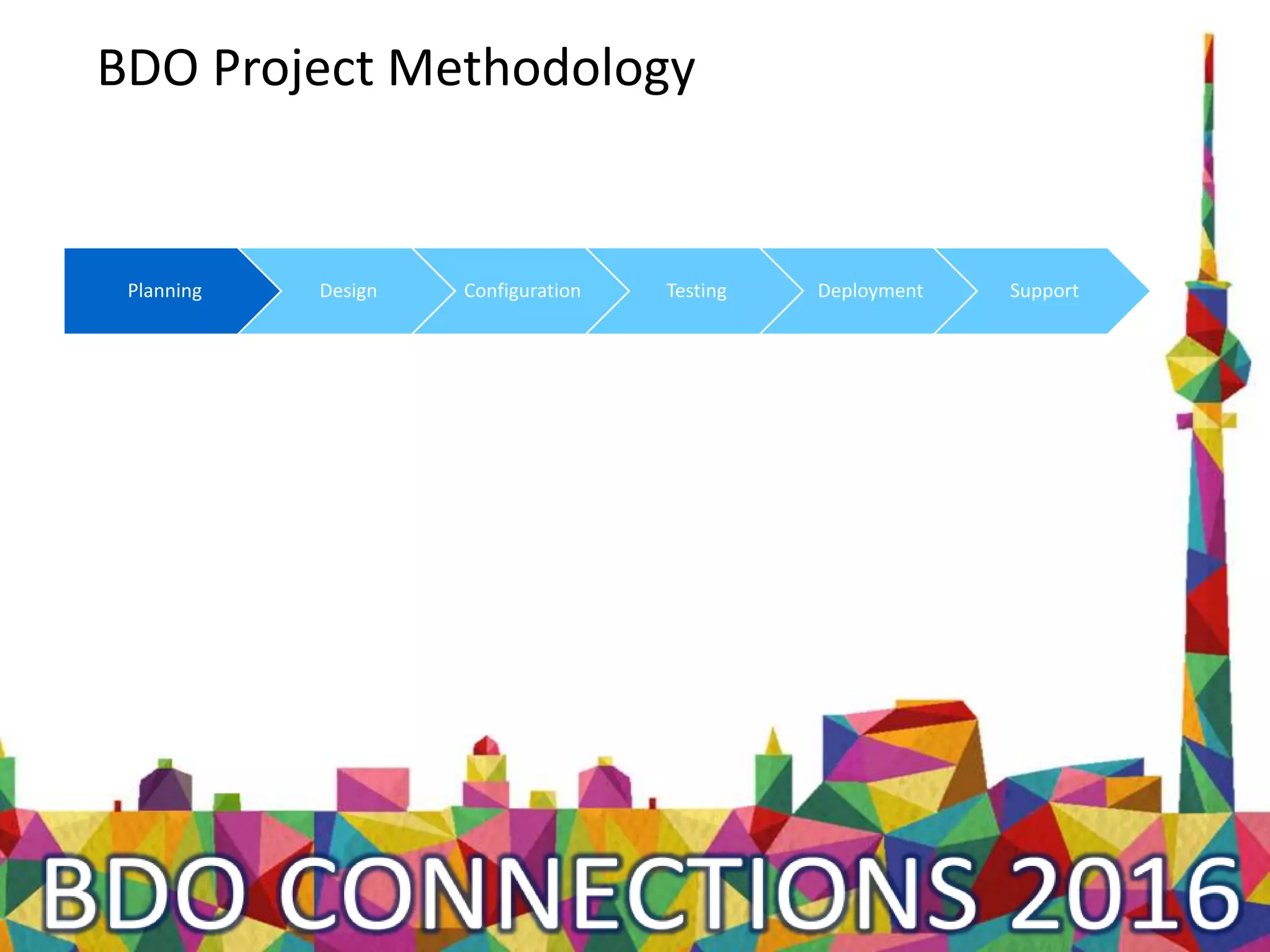 BDO Project Methodology

Planning

Design

Configuration

Testing

Deployment

Support

BDO CONNECTIONS 2016